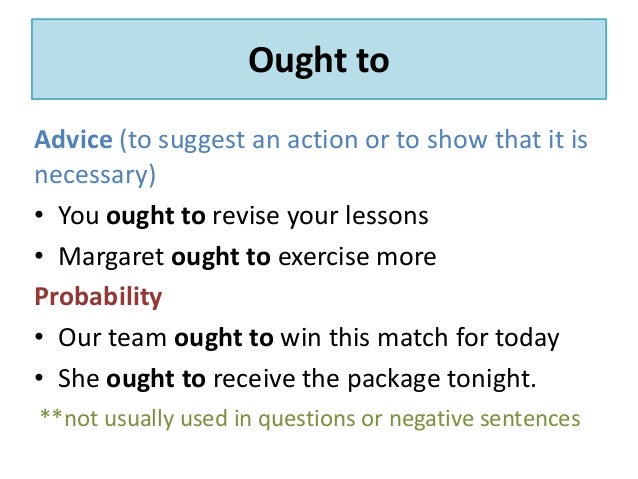 Ought to

Advice (to suggest an action or to show that it is necessary)

• You ought to revise your lessons
• Margaret ought to exercise more

Probability

• Our team ought to win this match for today
• She ought to receive the package tonight.

**not usually used in questions or negative sentences